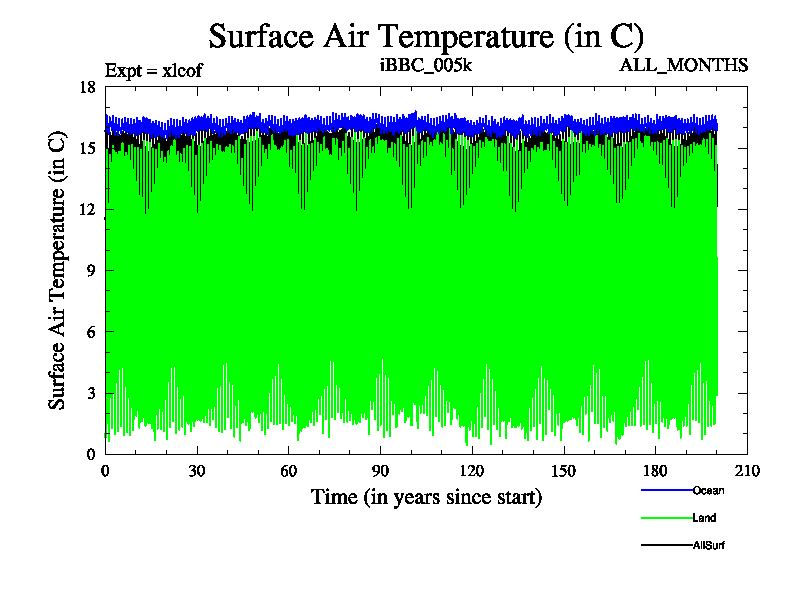 Surface Air Temperature (in C)

Expt = xlcof

iBBC_005k

ALL_MONTHS

Surface Air Temperature (in C)

18
15
12
9
6
3
0

0
30
60
90
120
150
180
210

Time (in years since start)

Ocean
Land
AllSurf